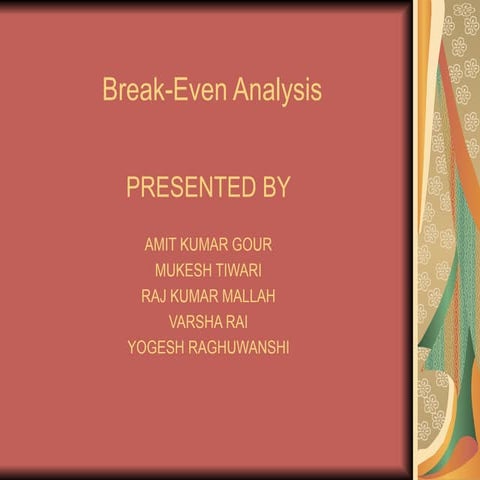 Break-Even Analysis

PRESENTED BY

AMIT KUMAR GOUR
MUKESH TIWARI
RAJ KUMAR MALLAH
VARSHA RAI
YOGESH RAGHUWANSHI